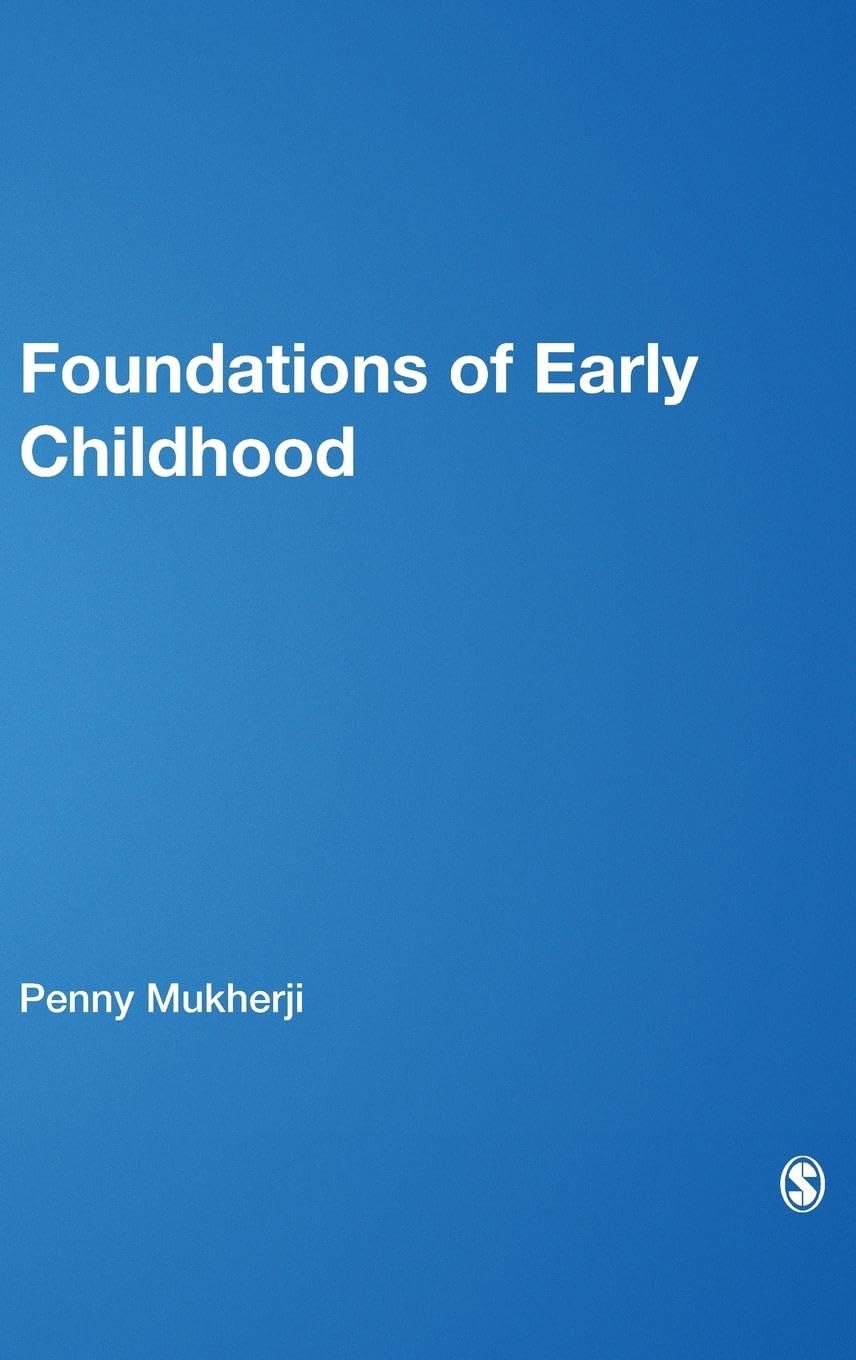 Foundations of Early Childhood

Penny Mukherji

S